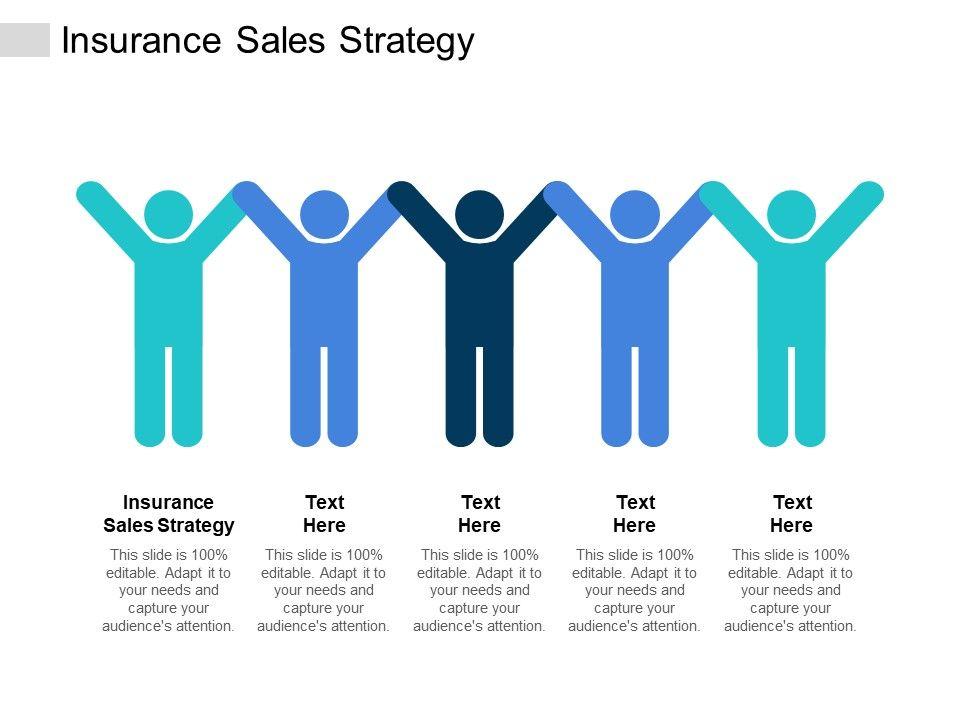 Insurance Sales Strategy

Insurance Sales Strategy

This slide is 100% editable. Adapt it to your needs and capture your audience's attention.

Text Here

This slide is 100% editable. Adapt it to your needs and capture your audience's attention.

Text Here

This slide is 100% editable. Adapt it to your needs and capture your audience's attention.

Text Here

This slide is 100% editable. Adapt it to your needs and capture your audience's attention.

Text Here

This slide is 100% editable. Adapt it to your needs and capture your audience's attention.